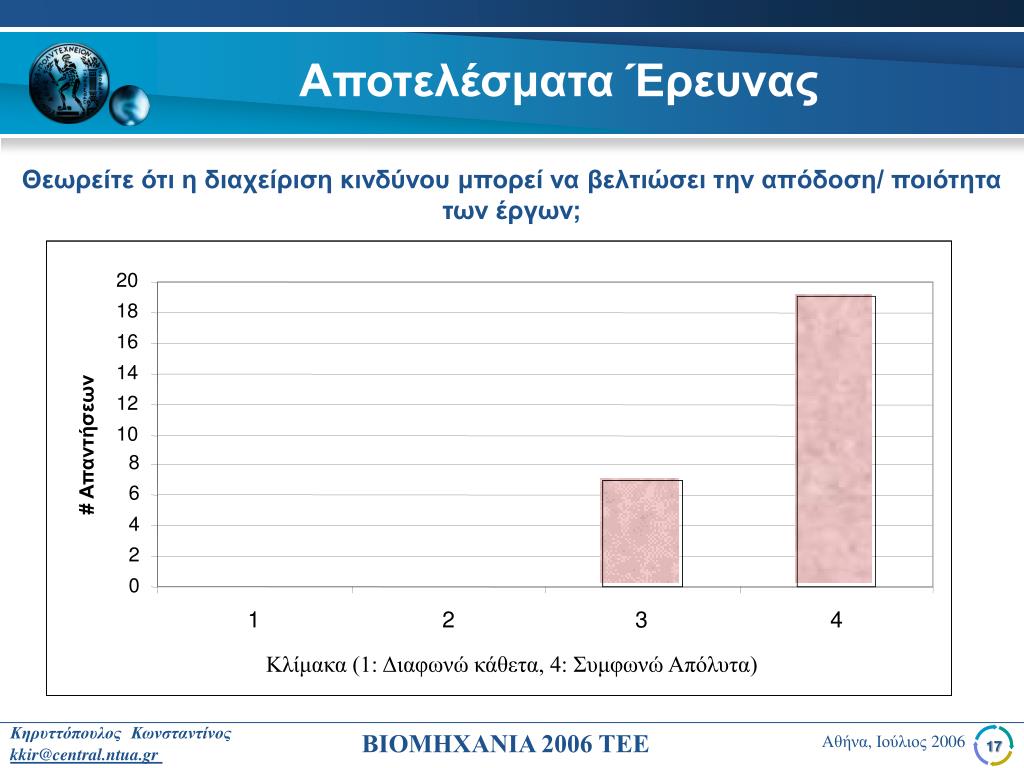 Αποτελέσματα Έρευνας

Θεωρείτε ότι η διαχείριση κινδύνου μπορεί να βελτιώσει την απόδοση/ ποιότητα των έργων;

# Απαντήσεων

20
18
16
14
12
10
8
6
4
2
0

1 2 3 4

Κλίμακα (1: Διαφωνώ κάθετα, 4: Συμφωνώ Απόλυτα)

Κηρυττόπουλος Κωνσταντίνος
kkir@central.ntua.gr

ΒΙΟΜΗΧΑΝΙΑ 2006 ΤΕΕ

Αθήνα, Ιούλιος 2006

17